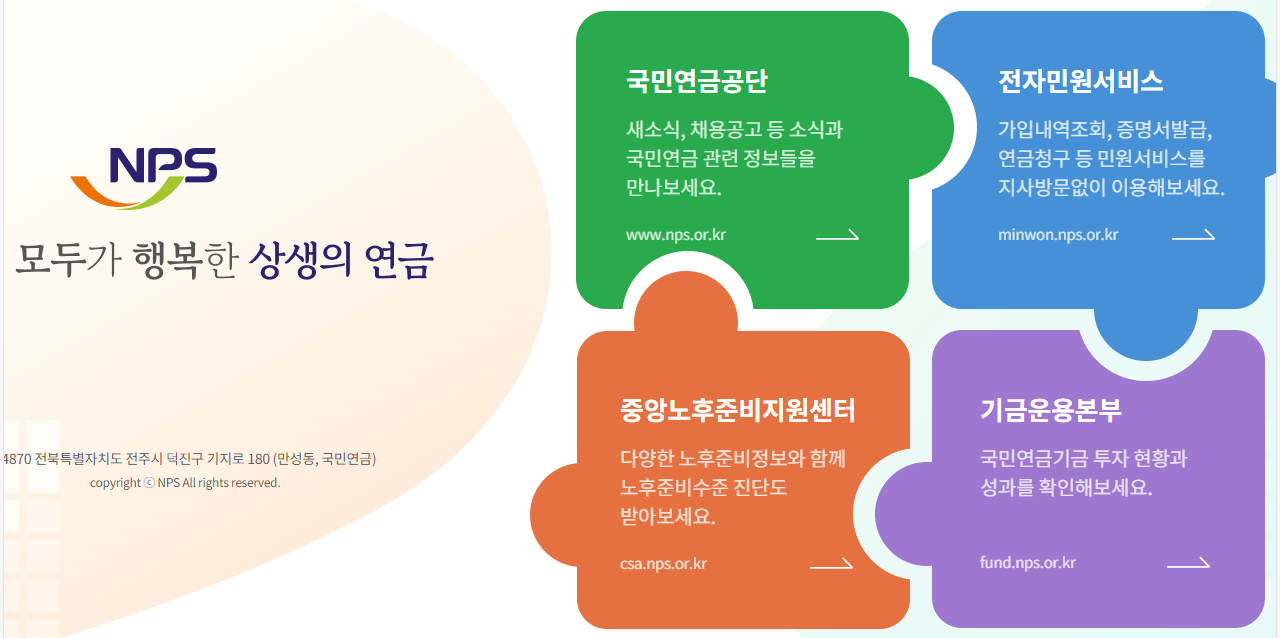 NPS

모두가 행복한 상생의 연금

4870 전북특별자치도 전주시 덕진구 기지로 180 (만성동, 국민연금)
copyright ⓒ NPS All rights reserved.

국민연금공단

새소식, 채용공고 등 소식과 국민연금 관련 정보들을 만나보세요.

www.nps.or.kr

전자민원서비스

가입내역조회, 증명서발급, 연금청구 등 민원서비스를 지사방문없이 이용해보세요.

minwon.nps.or.kr

중앙노후준비지원센터

다양한 노후준비정보와 함께 노후준비수준 진단도 받아보세요.

csa.nps.or.kr

기금운용본부

국민연금기금 투자 현황과 성과를 확인해보세요.

fund.nps.or.kr